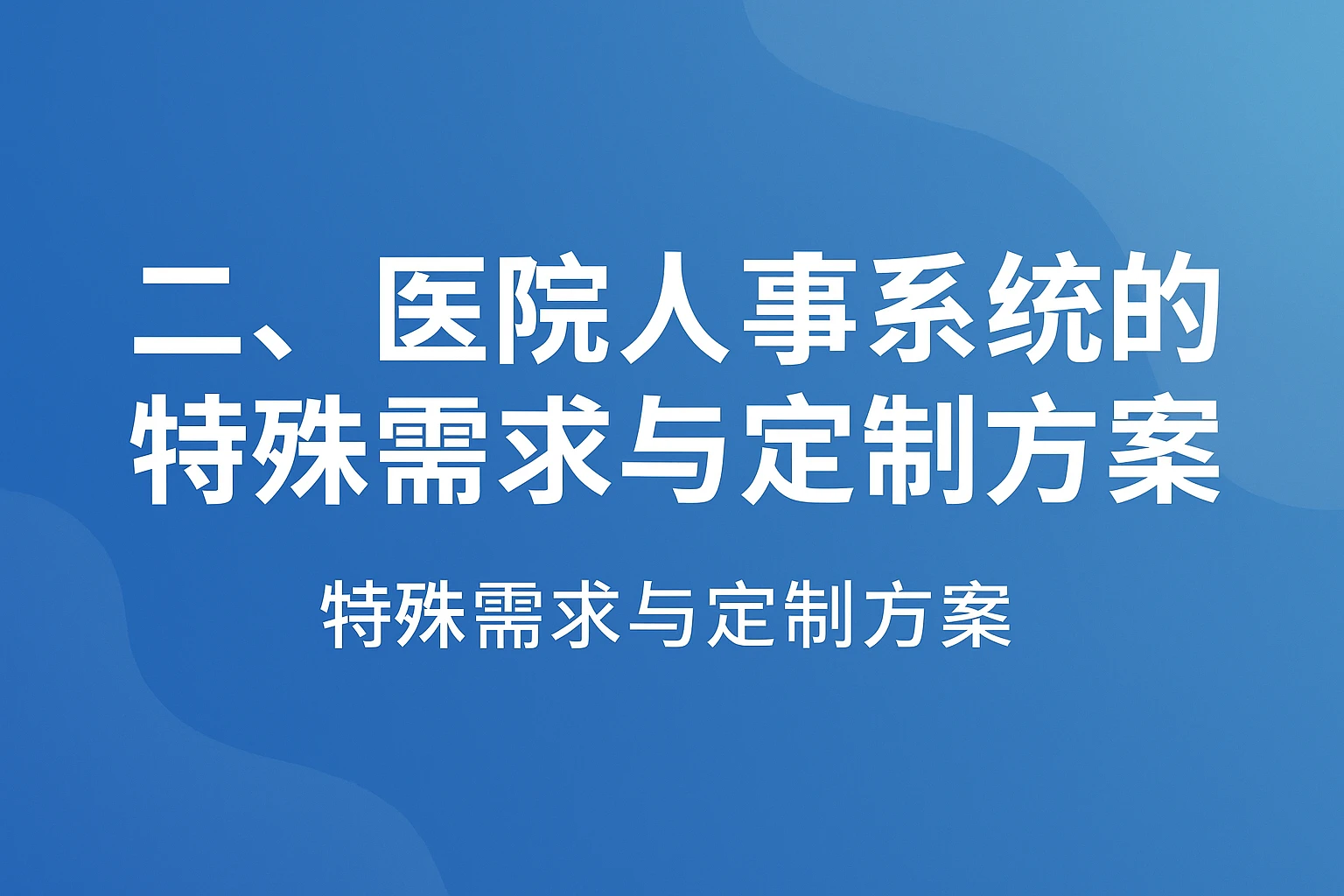 二、医院人事系统的特殊需求与定制方案

特殊需求与定制方案